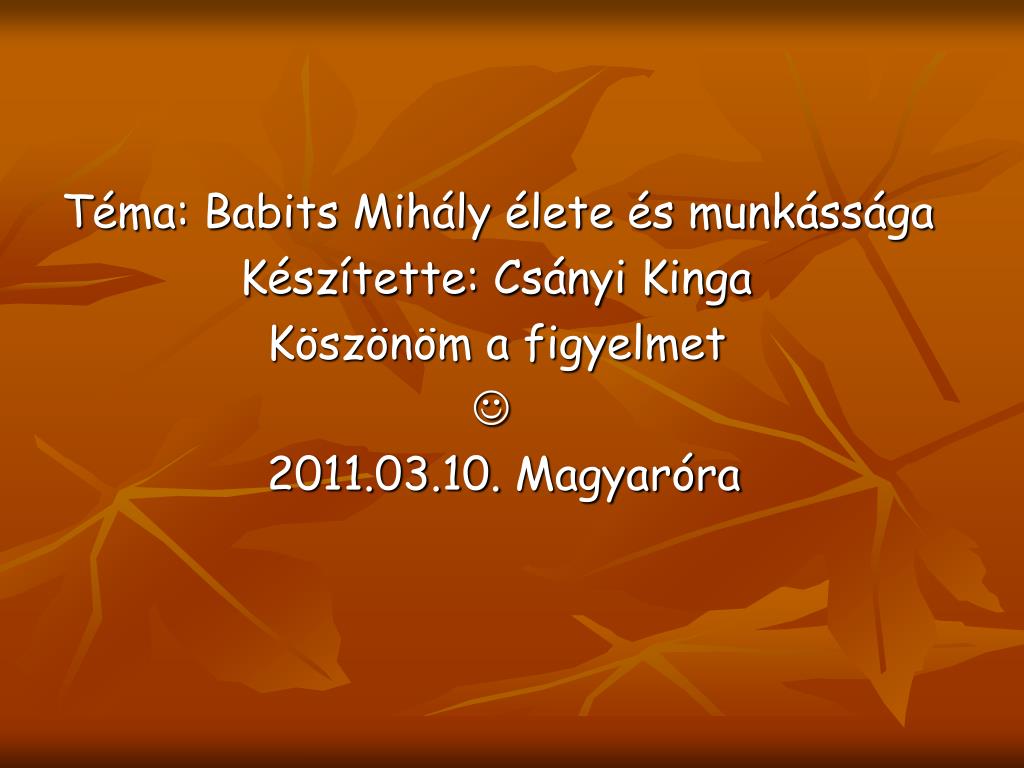 Téma: Babits Mihály élete és munkássága
Készítette: Csányi Kinga
Köszönöm a figyelmet
☺
2011.03.10. Magyaróra